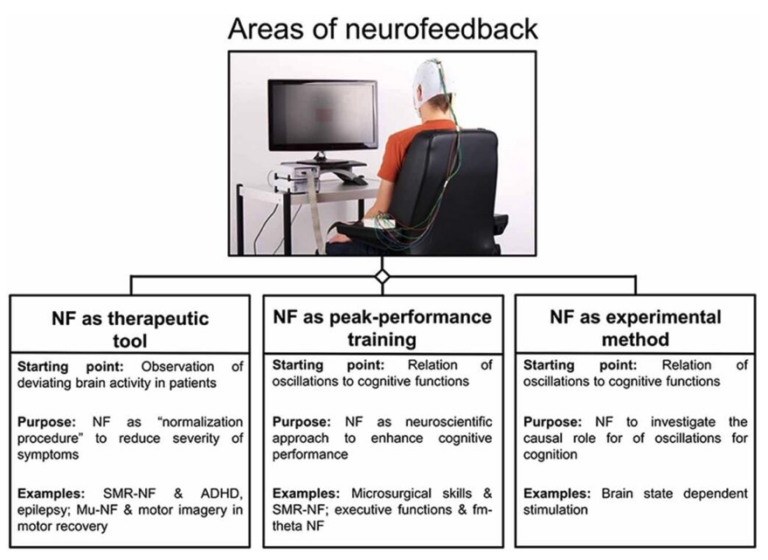 Areas of neurofeedback

NF as therapeutic tool

Starting point: Observation of deviating brain activity in patients

Purpose: NF as "normalization procedure" to reduce severity of symptoms

Examples: SMR-NF & ADHD, epilepsy; Mu-NF & motor imagery in motor recovery

NF as peak-performance training

Starting point: Relation of oscillations to cognitive functions

Purpose: NF as neuroscientific approach to enhance cognitive performance

Examples: Microsurgical skills & SMR-NF; executive functions & fm-theta NF

NF as experimental method

Starting point: Relation of oscillations to cognitive functions

Purpose: NF to investigate the causal role for of oscillations for cognition

Examples: Brain state dependent stimulation